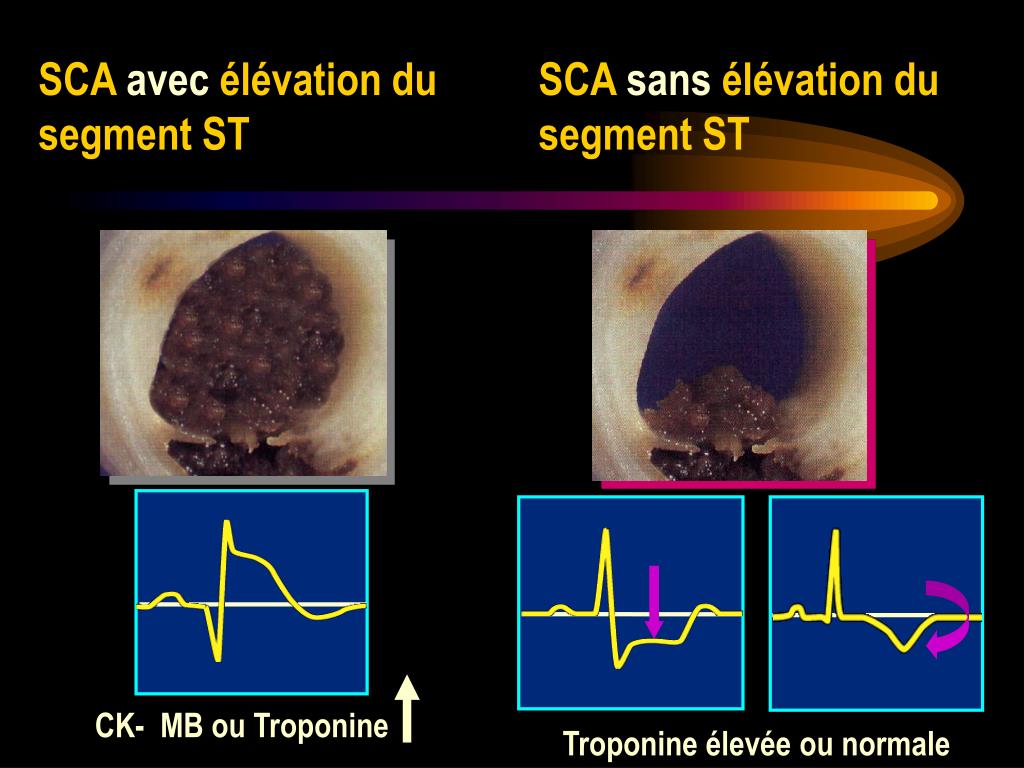 SCA avec élévation du segment ST

SCA sans élévation du segment ST

CK- MB ou Troponine

Troponine élevée ou normale